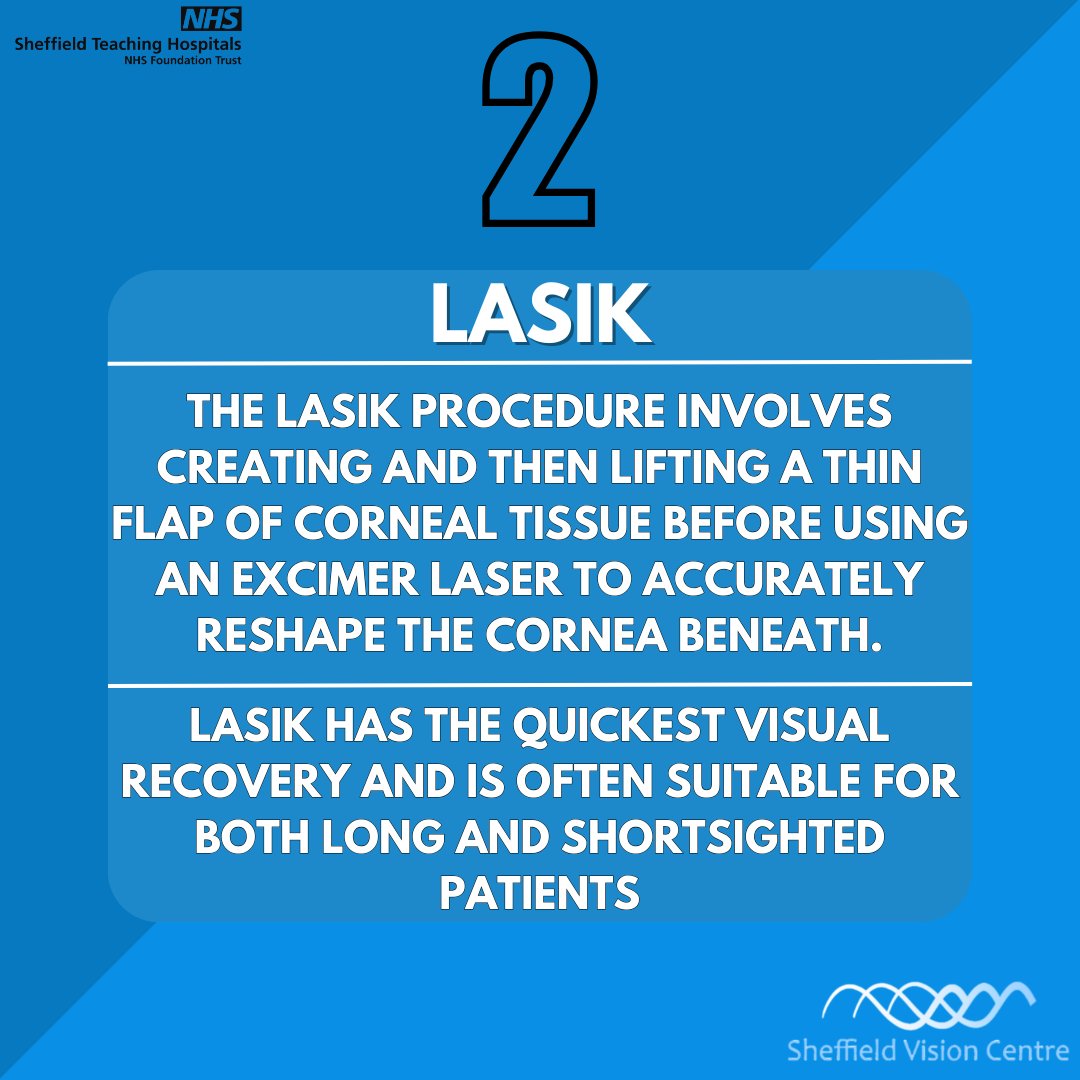 NHS
Sheffield Teaching Hospitals
NHS Foundation Trust

2

LASIK

THE LASIK PROCEDURE INVOLVES CREATING AND THEN LIFTING A THIN FLAP OF CORNEAL TISSUE BEFORE USING AN EXCIMER LASER TO ACCURATELY RESHAPE THE CORNEA BENEATH.

LASIK HAS THE QUICKEST VISUAL RECOVERY AND IS OFTEN SUITABLE FOR BOTH LONG AND SHORTSIGHTED PATIENTS

Sheffield Vision Centre